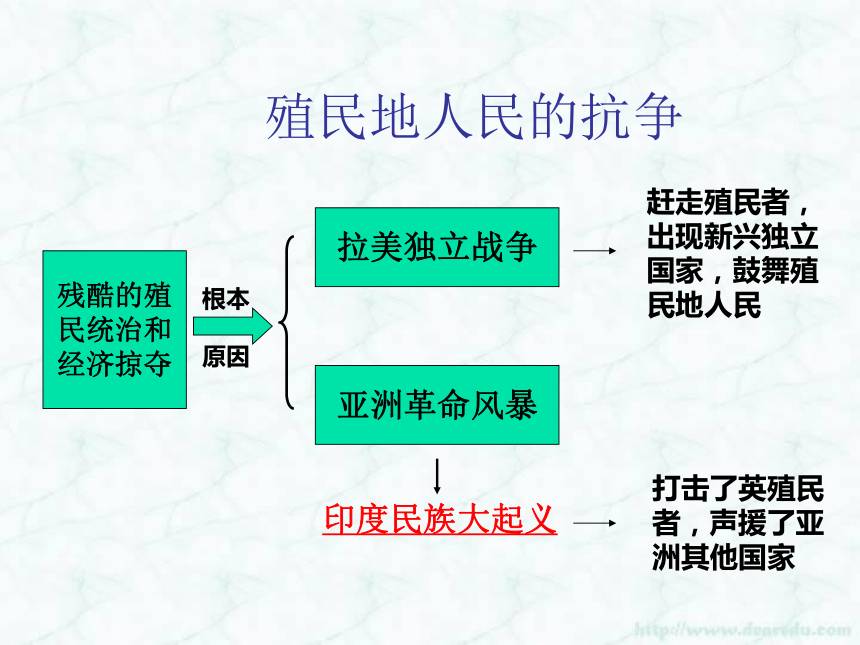 殖民地人民的抗争

残酷的殖民统治和经济掠夺

根本

原因

拉美独立战争

赶走殖民者，出现新兴独立国家，鼓舞殖民地人民

亚洲革命风暴

印度民族大起义

打击了英殖民者，声援了亚洲其他国家

http://www.dearedu.com